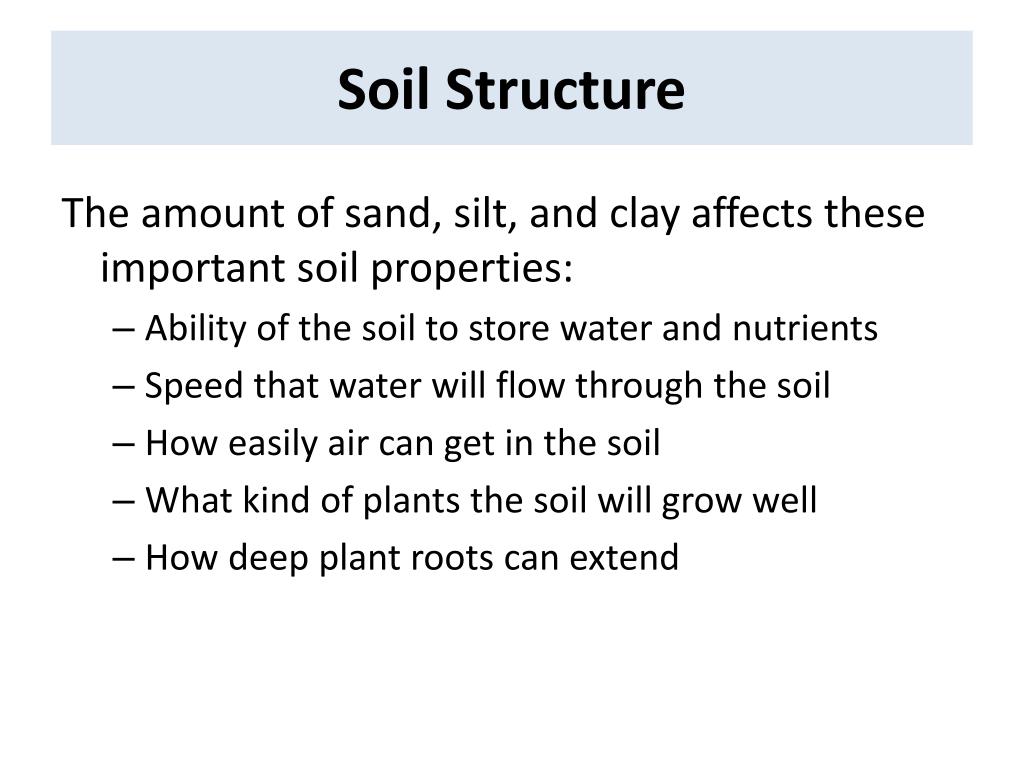 Soil Structure

The amount of sand, silt, and clay affects these important soil properties:

– Ability of the soil to store water and nutrients
– Speed that water will flow through the soil
– How easily air can get in the soil
– What kind of plants the soil will grow well
– How deep plant roots can extend